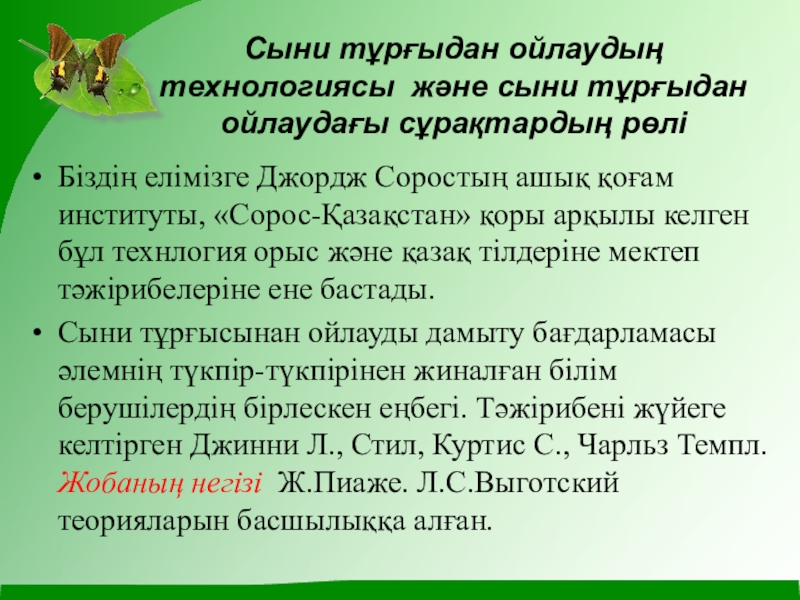 Сыни тұрғыдан ойлаудың технологиясы және сыни тұрғыдан ойлаудағы сұрақтардың рөлі

• Біздің елімізге Джордж Соростың ашық қоғам институты, «Сорос-Қазақстан» қоры арқылы келген бұл технлогия орыс және қазақ тілдеріне мектеп тәжірибелеріне ене бастады.

• Сыни тұрғысынан ойлауды дамыту бағдарламасы әлемнің түкпір-түкпірінен жиналған білім берушілердің бірлескен еңбегі. Тәжірибені жүйеге келтірген Джинни Л., Стил, Куртис С., Чарльз Темпл. Жобаның негізі Ж.Пиаже. Л.С.Выготский теорияларын басшылыққа алған.